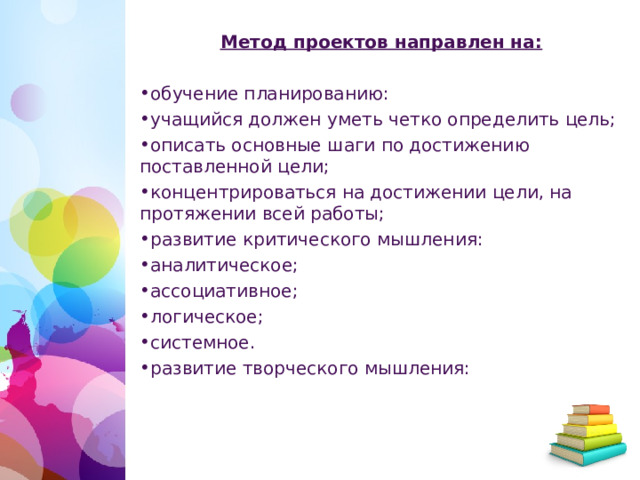 Метод проектов направлен на:

•обучение планированию:

•учащийся должен уметь четко определить цель;

•описать основные шаги по достижению поставленной цели;

•концентрироваться на достижении цели, на протяжении всей работы;

•развитие критического мышления:

•аналитическое;

•ассоциативное;

•логическое;

•системное.

•развитие творческого мышления: